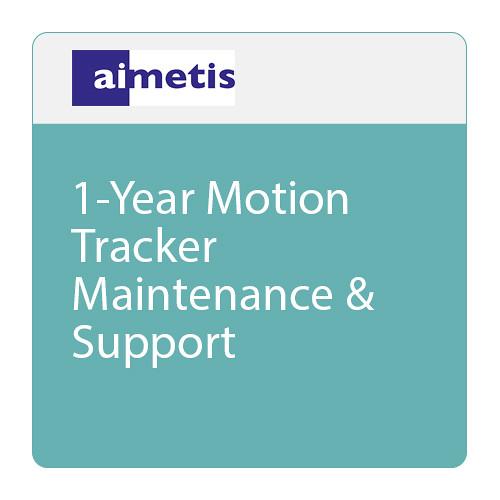 aimetis

1-Year Motion Tracker Maintenance & Support